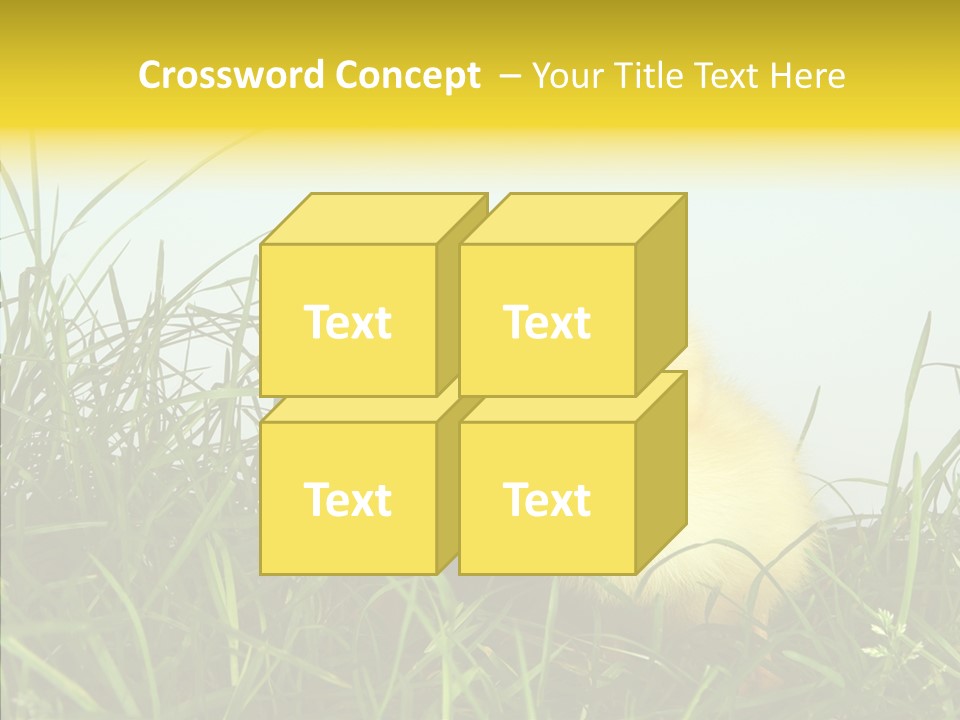 Crossword Concept – Your Title Text Here

Text

Text

Text

Text